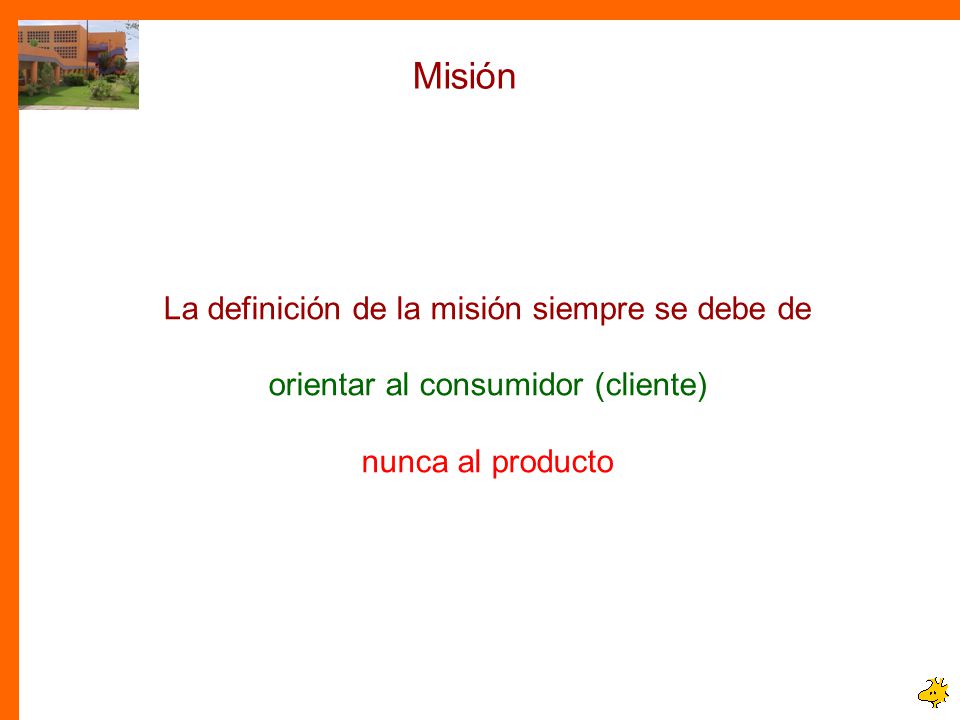 Misión

La definición de la misión siempre se debe de

orientar al consumidor (cliente)

nunca al producto